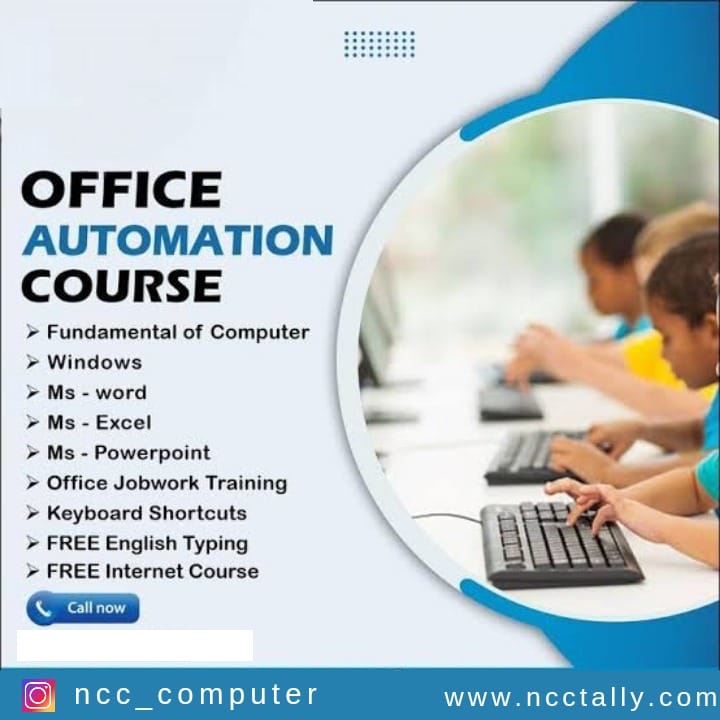 OFFICE
AUTOMATION
COURSE

➢ Fundamental of Computer
➢ Windows
➢ Ms - word
➢ Ms - Excel
➢ Ms - Powerpoint
➢ Office Jobwork Training
➢ Keyboard Shortcuts
➢ FREE English Typing
➢ FREE Internet Course

Call now

ncc_computer
www.ncctally.com